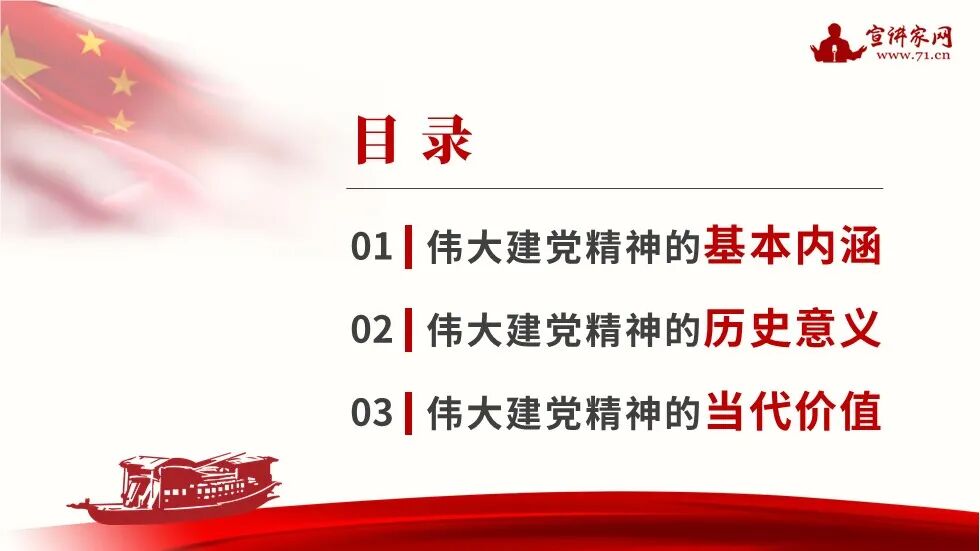 宣讲家网
www.71.cn

目 录

01 伟大建党精神的基本内涵

02 伟大建党精神的历史意义

03 伟大建党精神的当代价值